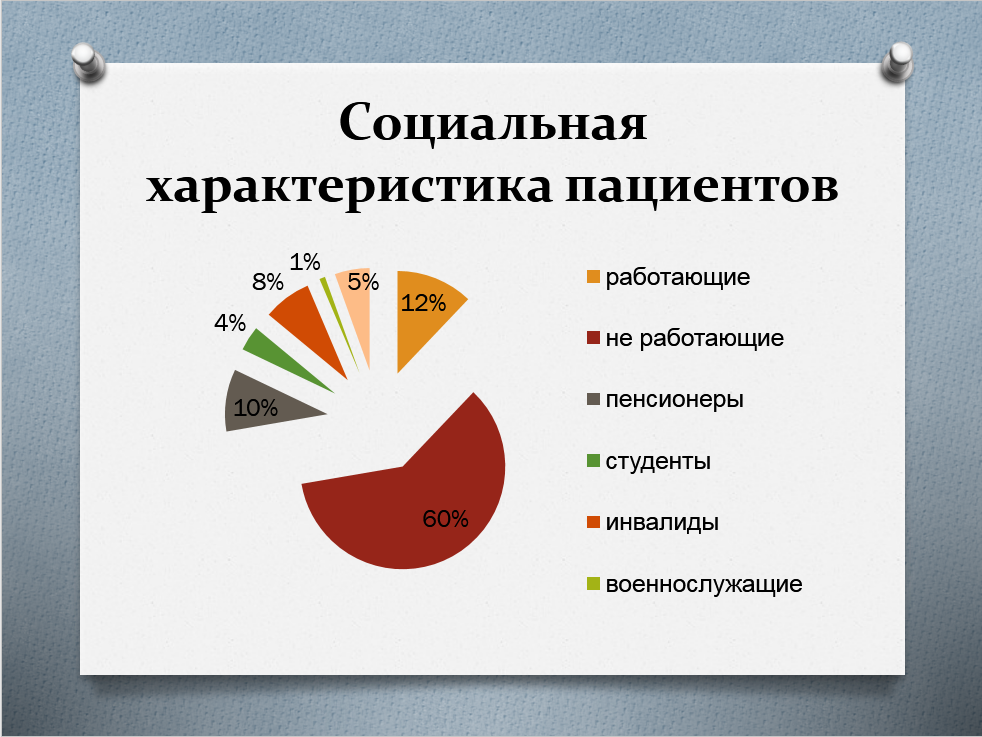 Социальная характеристика пациентов

1%
8%
5%
12%
4%
10%
60%

работающие
не работающие
пенсионеры
студенты
инвалиды
военнослужащие